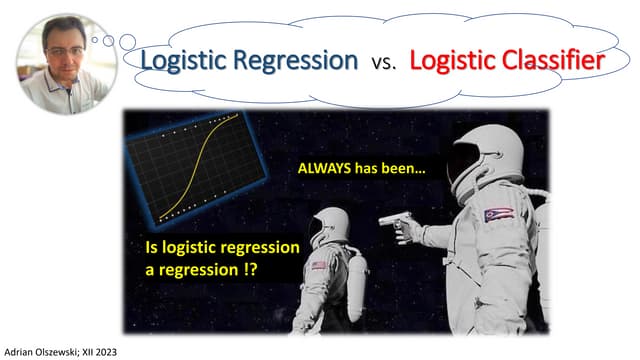 Logistic Regression vs. Logistic Classifier

ALWAYS has been...

Is logistic regression a regression !?

Adrian Olszewski; XII 2023